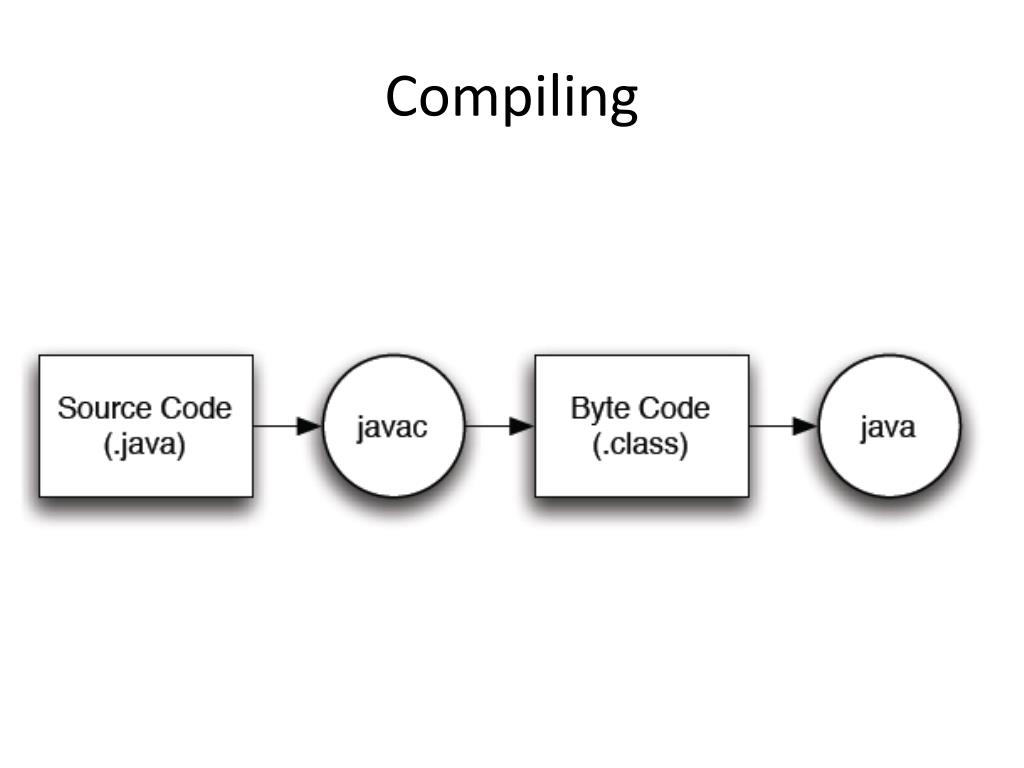 Compiling

Source Code
(.java)

javac

Byte Code
(.class)

java